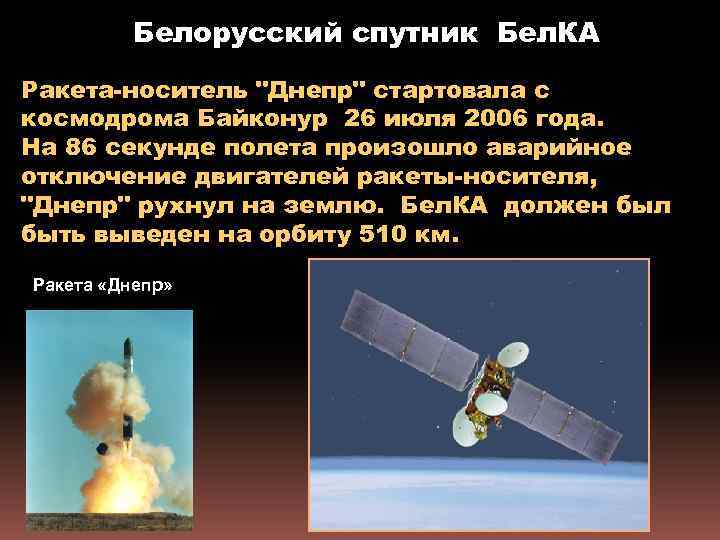 Белорусский спутник БелКА

Ракета-носитель "Днепр" стартовала с космодрома Байконур 26 июля 2006 года. На 86 секунде полета произошло аварийное отключение двигателей ракеты-носителя, "Днепр" рухнул на землю. БелКА должен был быть выведен на орбиту 510 км.

Ракета «Днепр»